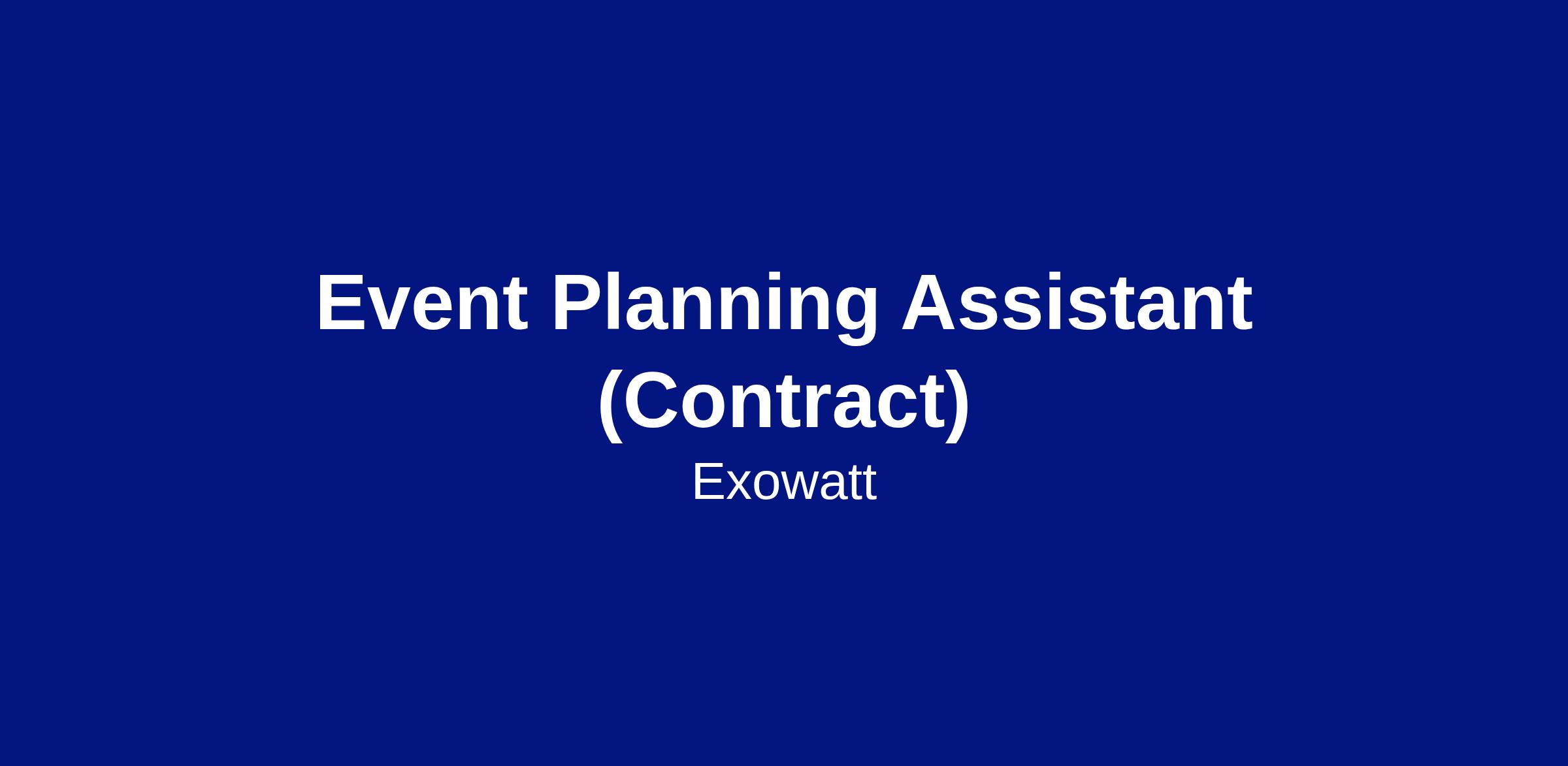 Event Planning Assistant (Contract)

Exowatt